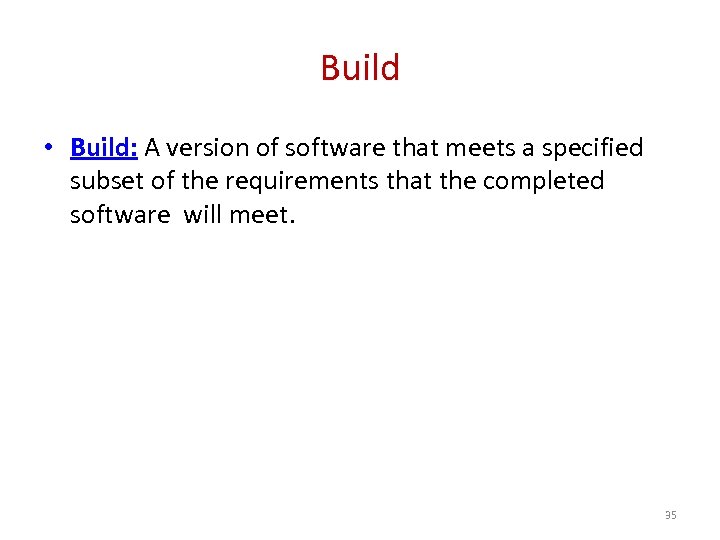 Build

• Build: A version of software that meets a specified subset of the requirements that the completed software will meet.

35